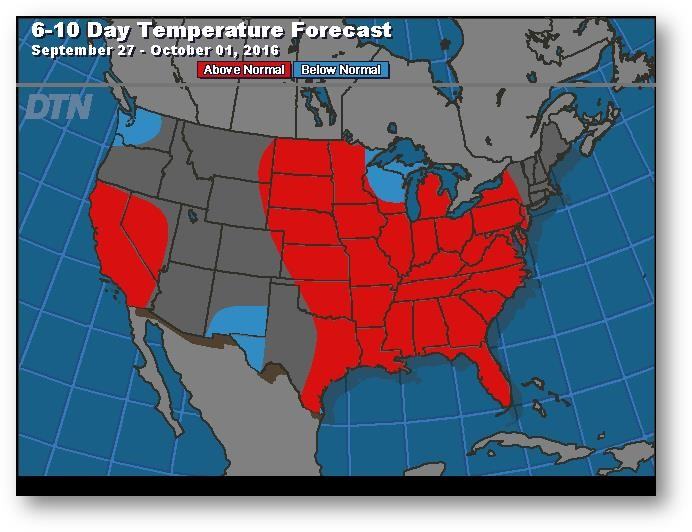 6-10 Day Temperature Forecast
September 27 - October 01, 2016

Above Normal Below Normal

DTN